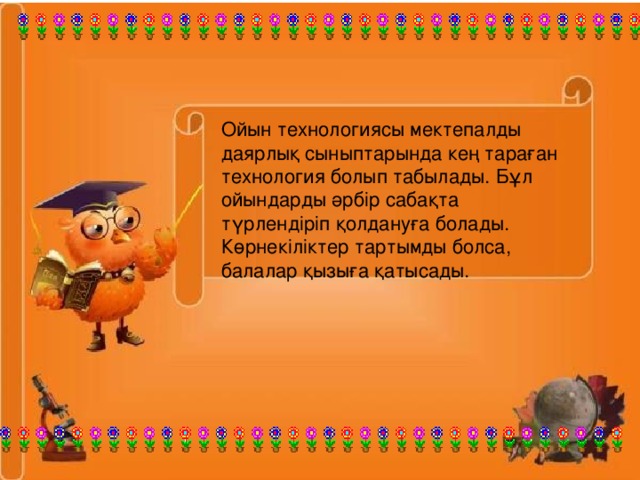 Ойын технологиясы мектепалды даярлық сыныптарында кең тараған технология болып табылады. Бұл ойындарды әрбір сабақта түрлендіріп қолдануға болады. Көрнекіліктер тартымды болса, балалар қызыға қатысады.